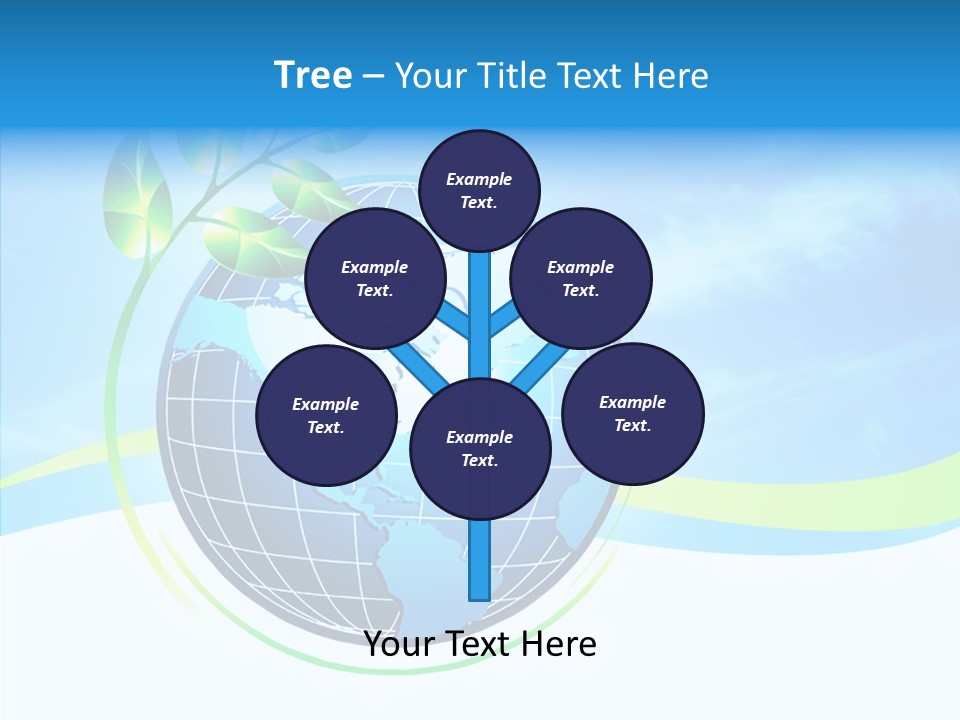 Tree – Your Title Text Here

Example Text.

Example Text.

Example Text.

Example Text.

Example Text.

Example Text.

Your Text Here